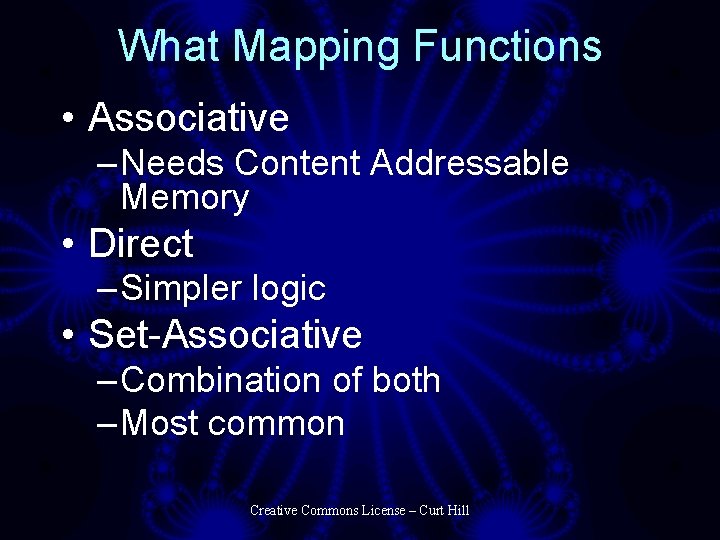 What Mapping Functions

• Associative
– Needs Content Addressable Memory
• Direct
– Simpler logic
• Set-Associative
– Combination of both
– Most common

Creative Commons License – Curt Hill